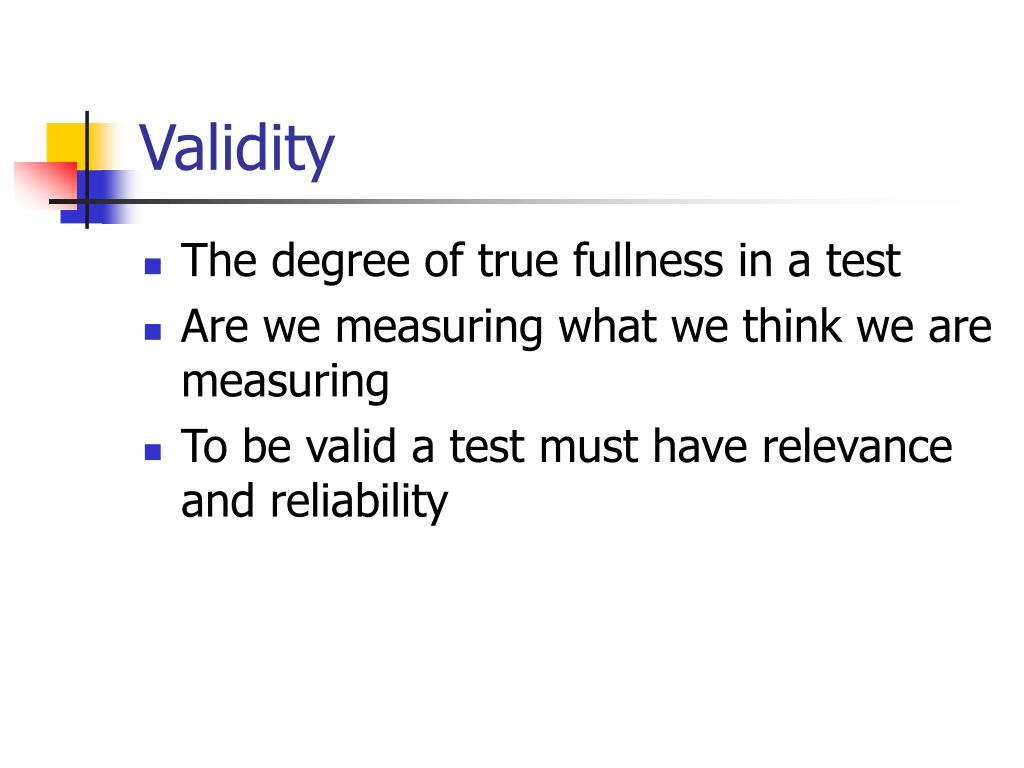 Validity

- The degree of true fullness in a test
- Are we measuring what we think we are measuring
- To be valid a test must have relevance and reliability